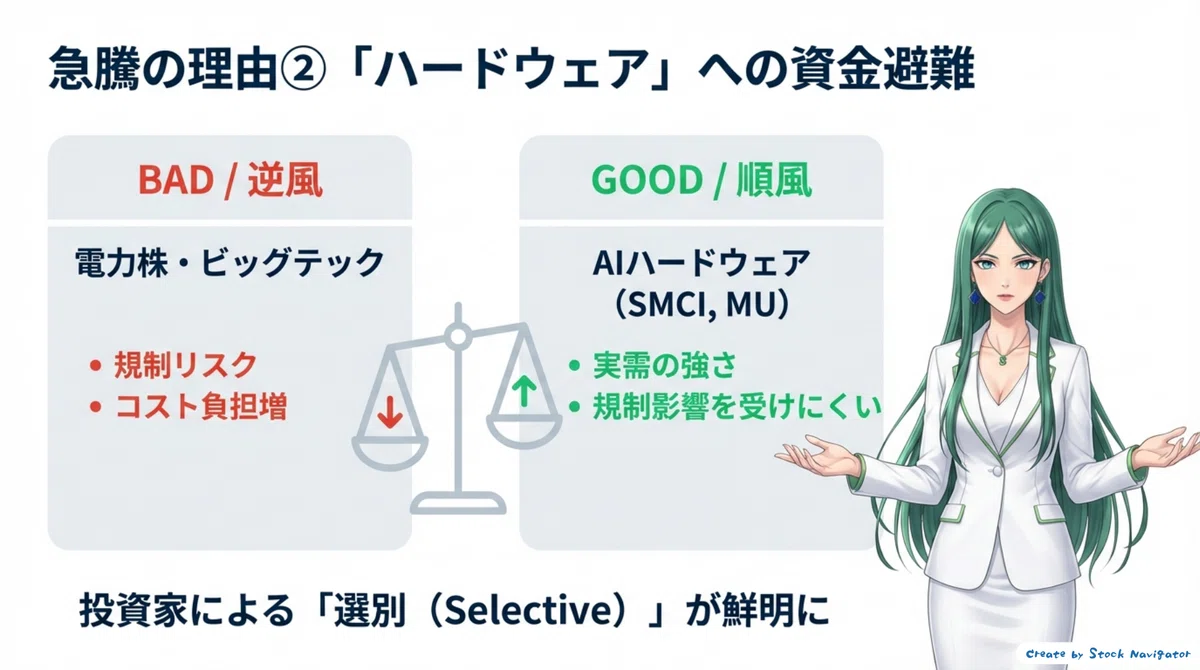 急騰の理由②「ハードウェア」への資金避難

BAD / 逆風

電力株・ビッグテック

• 規制リスク
• コスト負担増

GOOD / 順風

AIハードウェア
（SMCI, MU）

• 実需の強さ
• 規制影響を受けにくい

投資家による「選別（Selective）」が鮮明に

Create by Stock Navigator